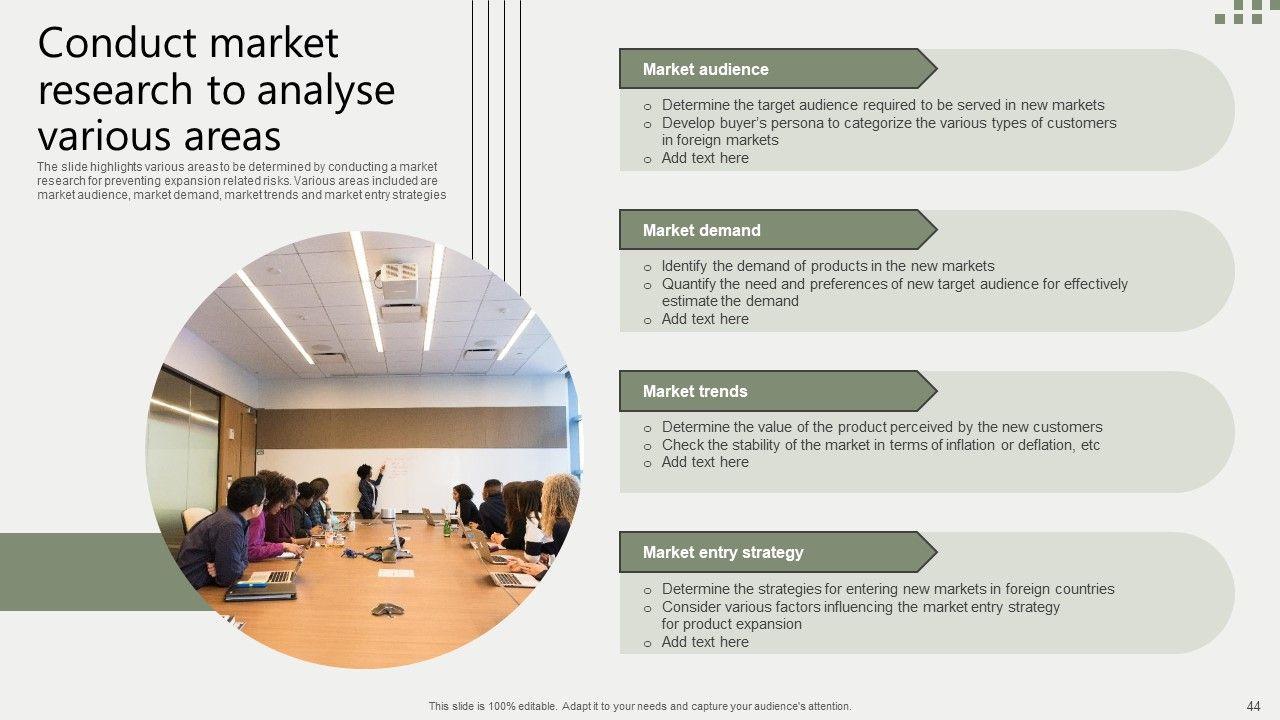 Conduct market research to analyse various areas

The slide highlights various areas to be determined by conducting a market research for preventing expansion related risks. Various areas included are market audience, market demand, market trends and market entry strategies

Market audience

o Determine the target audience required to be served in new markets
o Develop buyer's persona to categorize the various types of customers in foreign markets
o Add text here

Market demand

o Identify the demand of products in the new markets
o Quantify the need and preferences of new target audience for effectively estimate the demand
o Add text here

Market trends

o Determine the value of the product perceived by the new customers
o Check the stability of the market in terms of inflation or deflation, etc
o Add text here

Market entry strategy

o Determine the strategies for entering new markets in foreign countries
o Consider various factors influencing the market entry strategy for product expansion
o Add text here

This slide is 100% editable. Adapt it to your needs and capture your audience's attention.

44